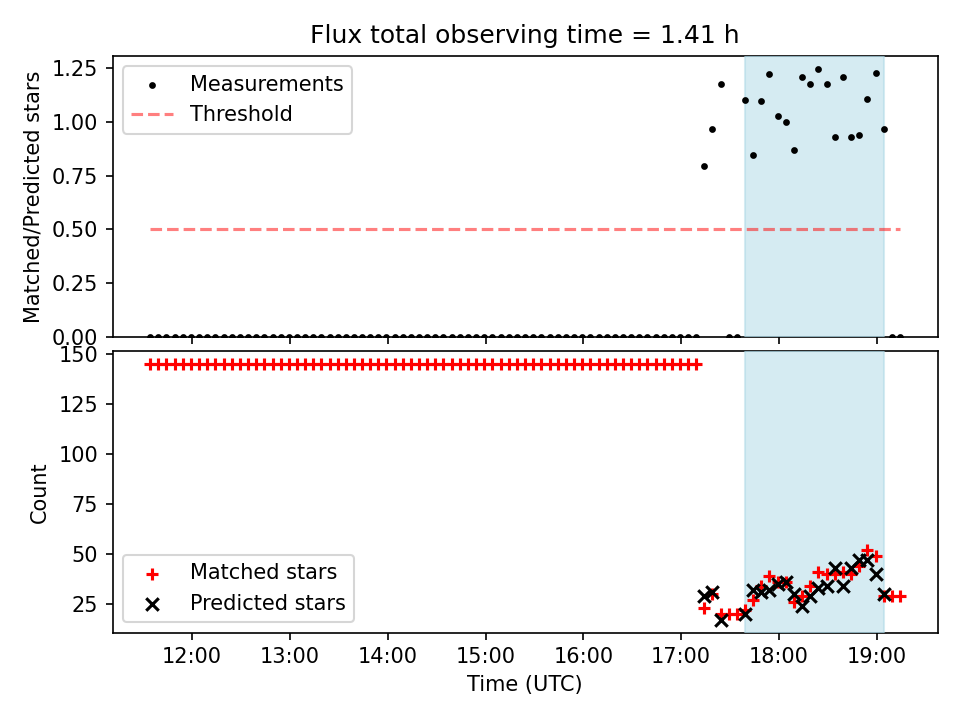 Flux total observing time = 1.41 h

Matched/Predicted stars

1.25
1.00
0.75
0.50
0.25
0.00

Measurements
Threshold

Count

150
125
100
75
50
25

Matched stars
Predicted stars

12:00
13:00
14:00
15:00
16:00
17:00
18:00
19:00

Time (UTC)